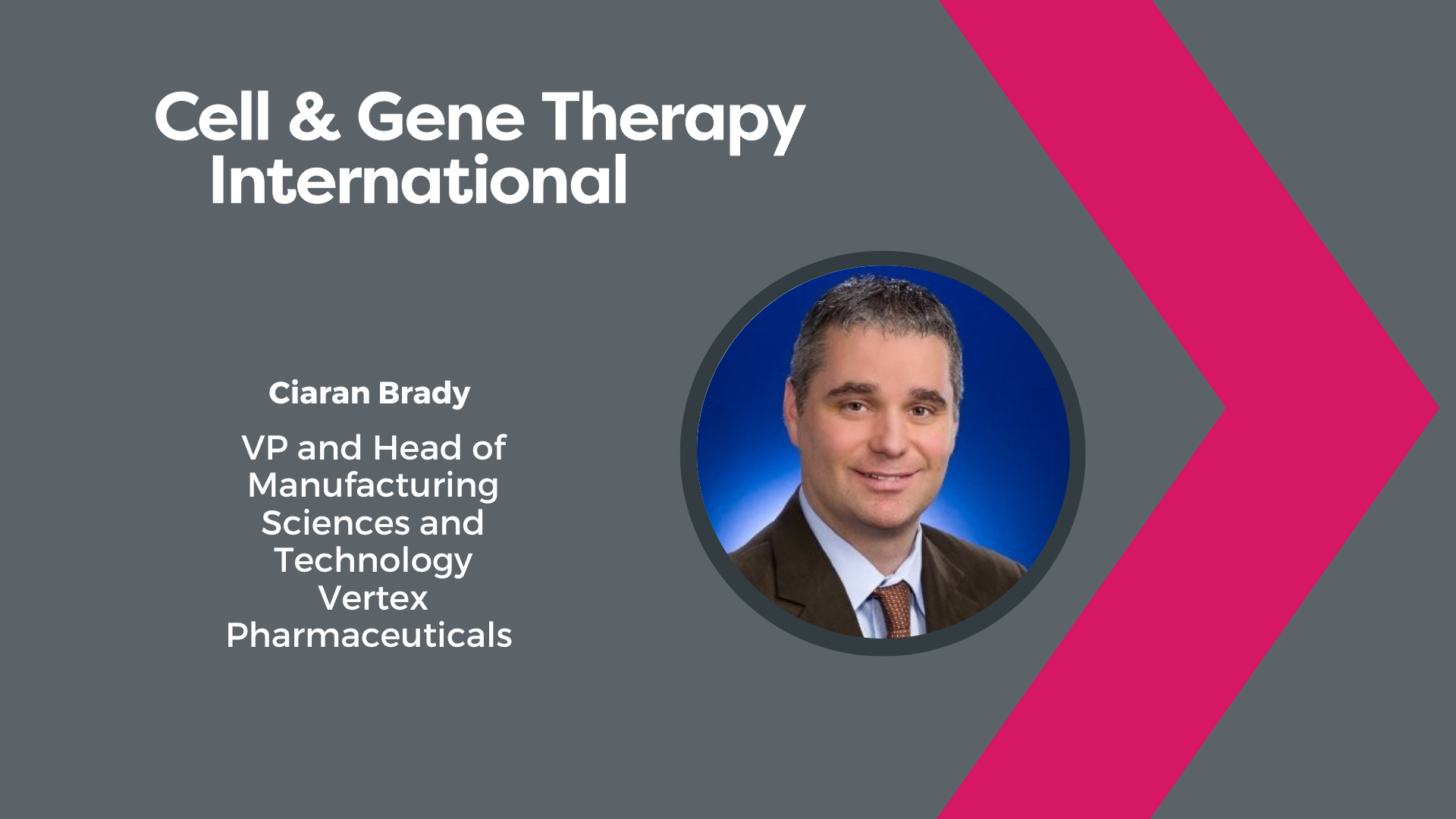 Cell & Gene Therapy
International

Ciaran Brady

VP and Head of Manufacturing Sciences and Technology
Vertex Pharmaceuticals